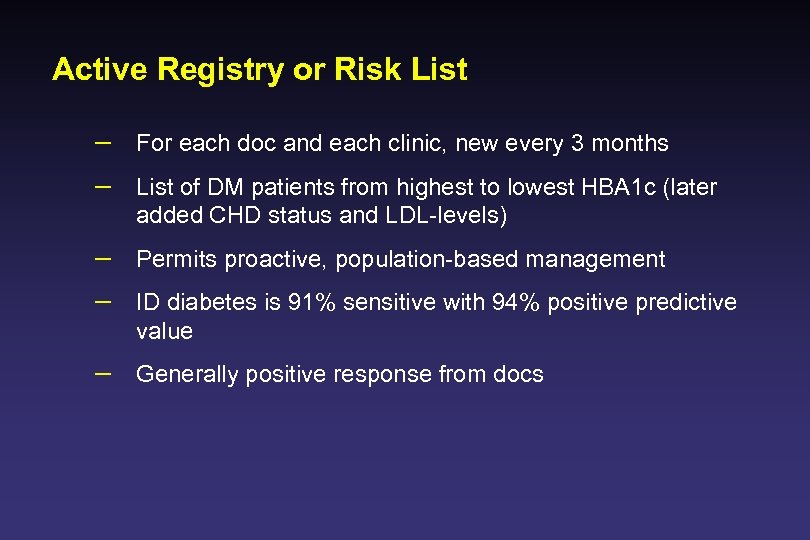 Active Registry or Risk List

– For each doc and each clinic, new every 3 months

– List of DM patients from highest to lowest HBA1c (later added CHD status and LDL-levels)

– Permits proactive, population-based management

– ID diabetes is 91% sensitive with 94% positive predictive value

– Generally positive response from docs